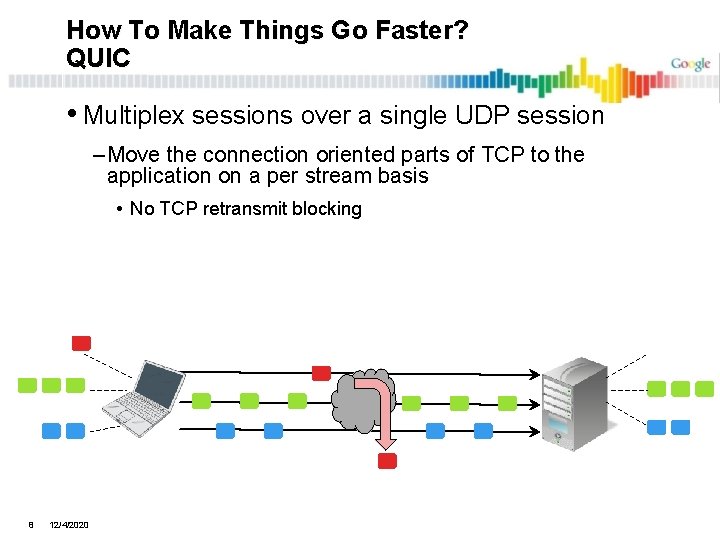 How To Make Things Go Faster?
QUIC

Google

• Multiplex sessions over a single UDP session

– Move the connection oriented parts of TCP to the application on a per stream basis

• No TCP retransmit blocking

8 12/4/2020